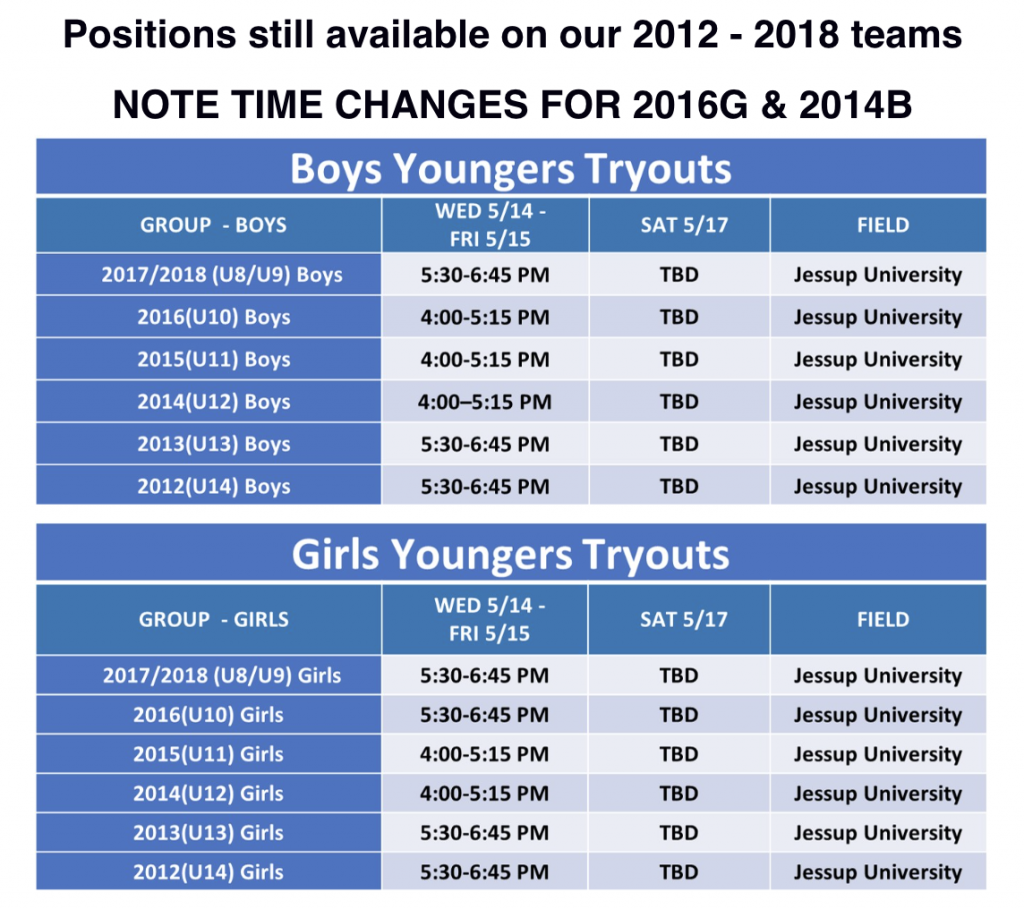 Positions still available on our 2012 - 2018 teams

NOTE TIME CHANGES FOR 2016G & 2014B

Boys Youngers Tryouts

| GROUP - BOYS | WED 5/14 - FRI 5/15 | SAT 5/17 | FIELD |
|---|---|---|---|
| 2017/2018 (U8/U9) Boys | 5:30-6:45 PM | TBD | Jessup University |
| 2016(U10) Boys | 4:00-5:15 PM | TBD | Jessup University |
| 2015(U11) Boys | 4:00-5:15 PM | TBD | Jessup University |
| 2014(U12) Boys | 4:00–5:15 PM | TBD | Jessup University |
| 2013(U13) Boys | 5:30-6:45 PM | TBD | Jessup University |
| 2012(U14) Boys | 5:30-6:45 PM | TBD | Jessup University |

Girls Youngers Tryouts

| GROUP - GIRLS | WED 5/14 - FRI 5/15 | SAT 5/17 | FIELD |
|---|---|---|---|
| 2017/2018 (U8/U9) Girls | 5:30-6:45 PM | TBD | Jessup University |
| 2016(U10) Girls | 5:30-6:45 PM | TBD | Jessup University |
| 2015(U11) Girls | 4:00-5:15 PM | TBD | Jessup University |
| 2014(U12) Girls | 4:00-5:15 PM | TBD | Jessup University |
| 2013(U13) Girls | 5:30-6:45 PM | TBD | Jessup University |
| 2012(U14) Girls | 5:30-6:45 PM | TBD | Jessup University |